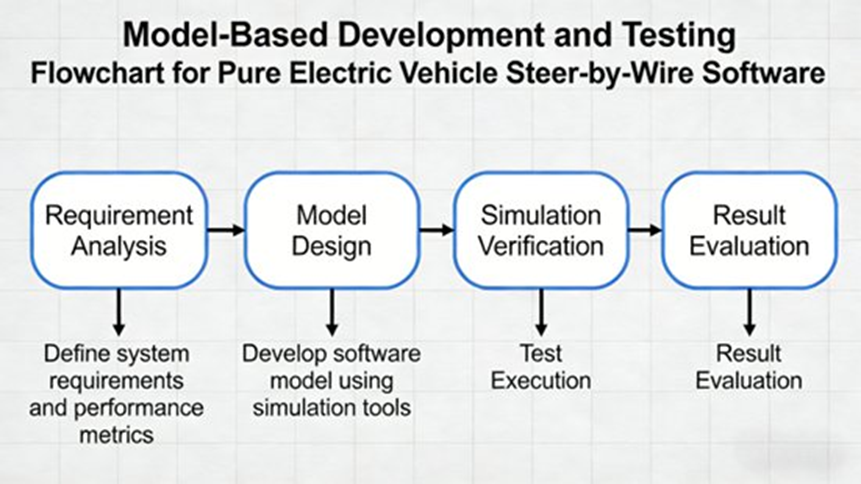 Model-Based Development and Testing
Flowchart for Pure Electric Vehicle Steer-by-Wire Software

Requirement Analysis

Model Design

Simulation Verification

Result Evaluation

Define system requirements and performance metrics

Develop software model using simulation tools

Test Execution

Result Evaluation